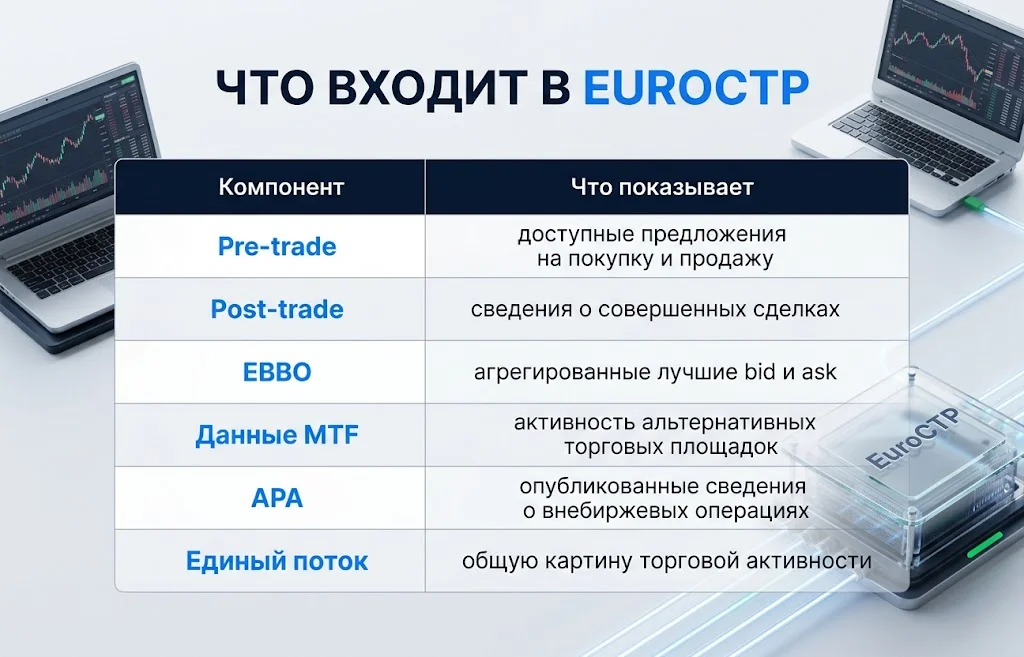 ЧТО ВХОДИТ В EUROCTP

| Компонент | Что показывает |
|---|---|
| Pre-trade | доступные предложения на покупку и продажу |
| Post-trade | сведения о совершенных сделках |
| EBBO | агрегированные лучшие bid и ask |
| Данные MTF | активность альтернативных торговых площадок |
| APA | опубликованные сведения о внебиржевых операциях |
| Единый поток | общую картину торговой активности |

EuroCTP